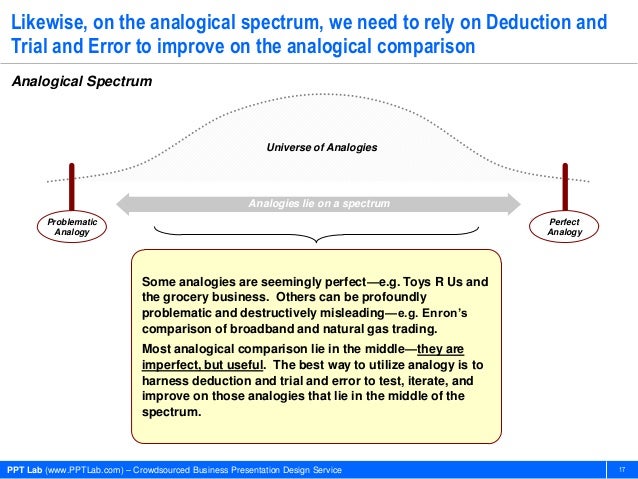 Likewise, on the analogical spectrum, we need to rely on Deduction and Trial and Error to improve on the analogical comparison

Analogical Spectrum

Universe of Analogies

Analogies lie on a spectrum

Problematic Analogy

Perfect Analogy

Some analogies are seemingly perfect—e.g. Toys R Us and the grocery business. Others can be profoundly problematic and destructively misleading—e.g. Enron's comparison of broadband and natural gas trading.

Most analogical comparison lie in the middle—they are imperfect, but useful. The best way to utilize analogy is to harness deduction and trial and error to test, iterate, and improve on those analogies that lie in the middle of the spectrum.

PPT Lab (www.PPTLab.com) – Crowdsourced Business Presentation Design Service

17